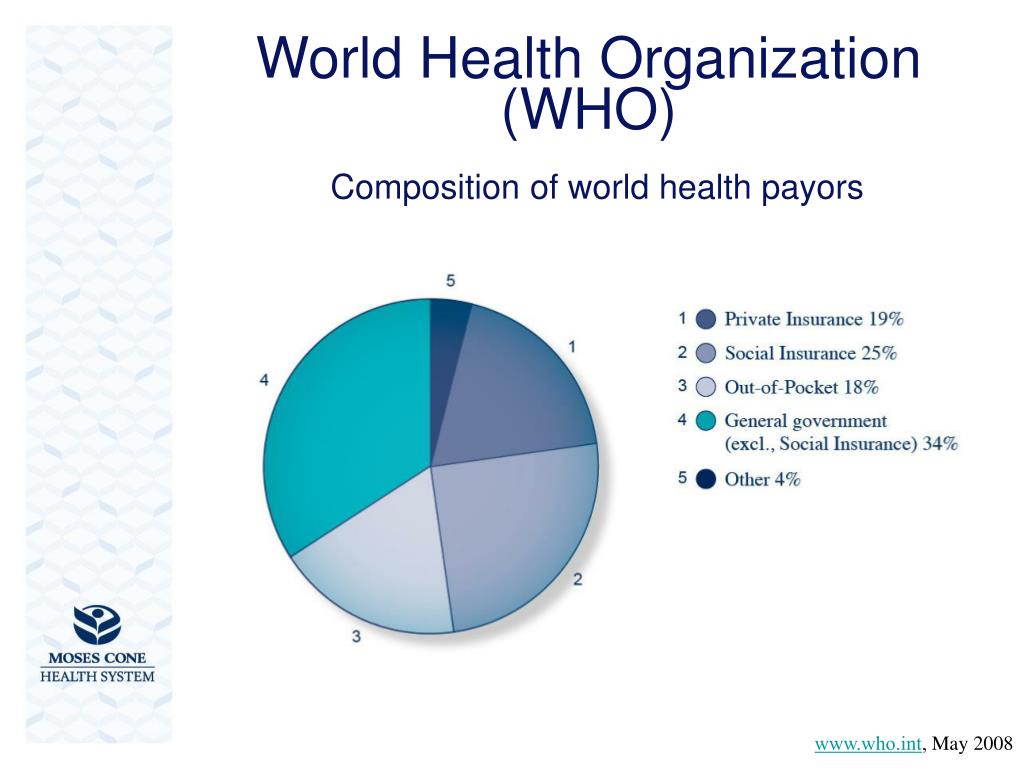 World Health Organization (WHO)

Composition of world health payors

5
1
4
2
3

1 Private Insurance 19%
2 Social Insurance 25%
3 Out-of-Pocket 18%
4 General government (excl., Social Insurance) 34%
5 Other 4%

MOSES CONE
HEALTH SYSTEM

www.who.int, May 2008